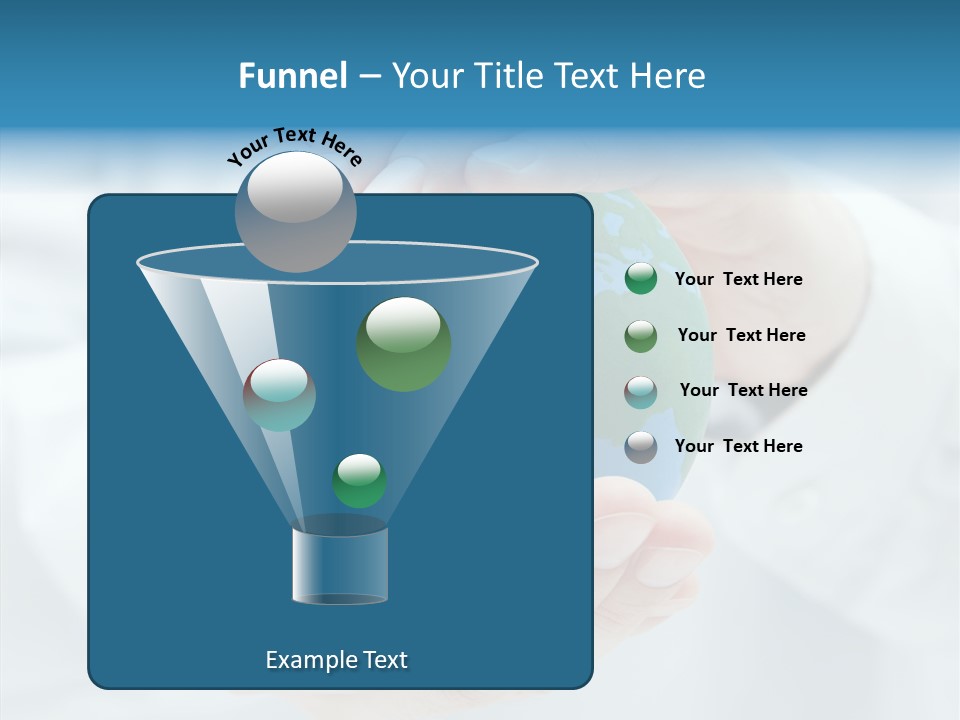 Funnel – Your Title Text Here

Your Text Here

Your Text Here

Your Text Here

Your Text Here

Your Text Here

Example Text